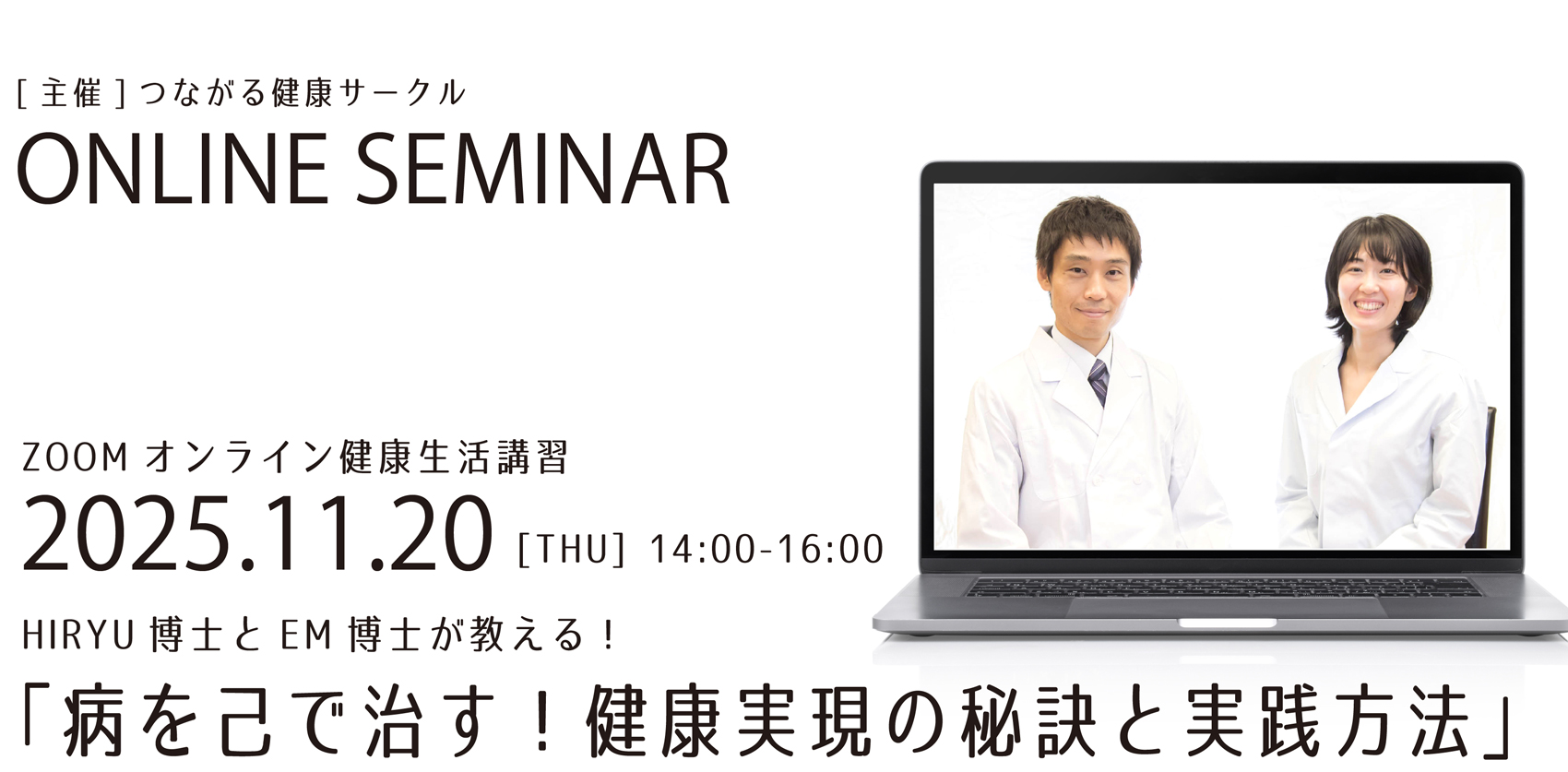 [ 主催 ] つながる健康サークル
ONLINE SEMINAR

ZOOM オンライン健康生活講習
2025.11.20 [THU] 14:00-16:00
HIRYU 博士と EM 博士が教える！
「病を己で治す！健康実現の秘訣と実践方法」